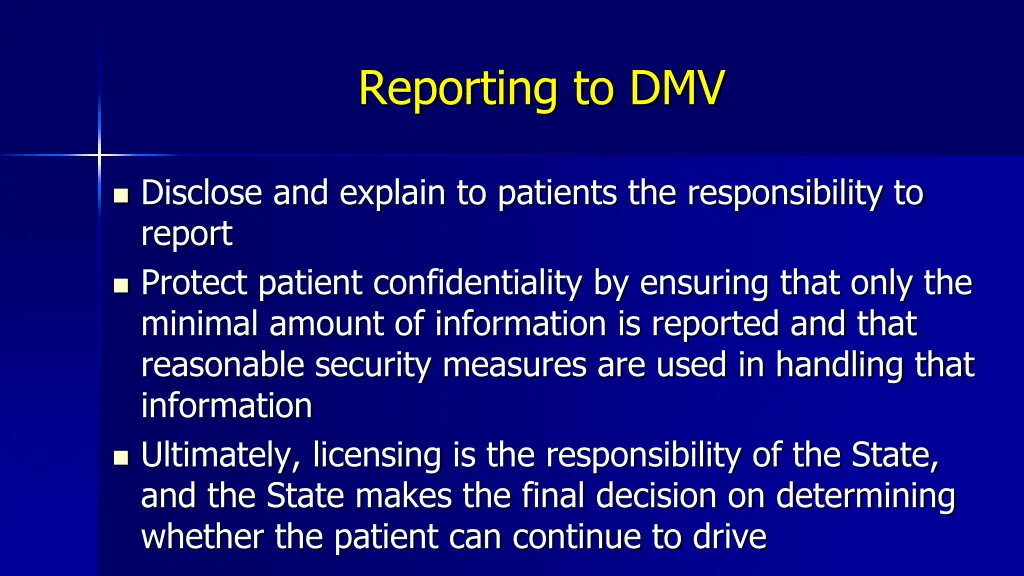 Reporting to DMV

- Disclose and explain to patients the responsibility to report
- Protect patient confidentiality by ensuring that only the minimal amount of information is reported and that reasonable security measures are used in handling that information
- Ultimately, licensing is the responsibility of the State, and the State makes the final decision on determining whether the patient can continue to drive